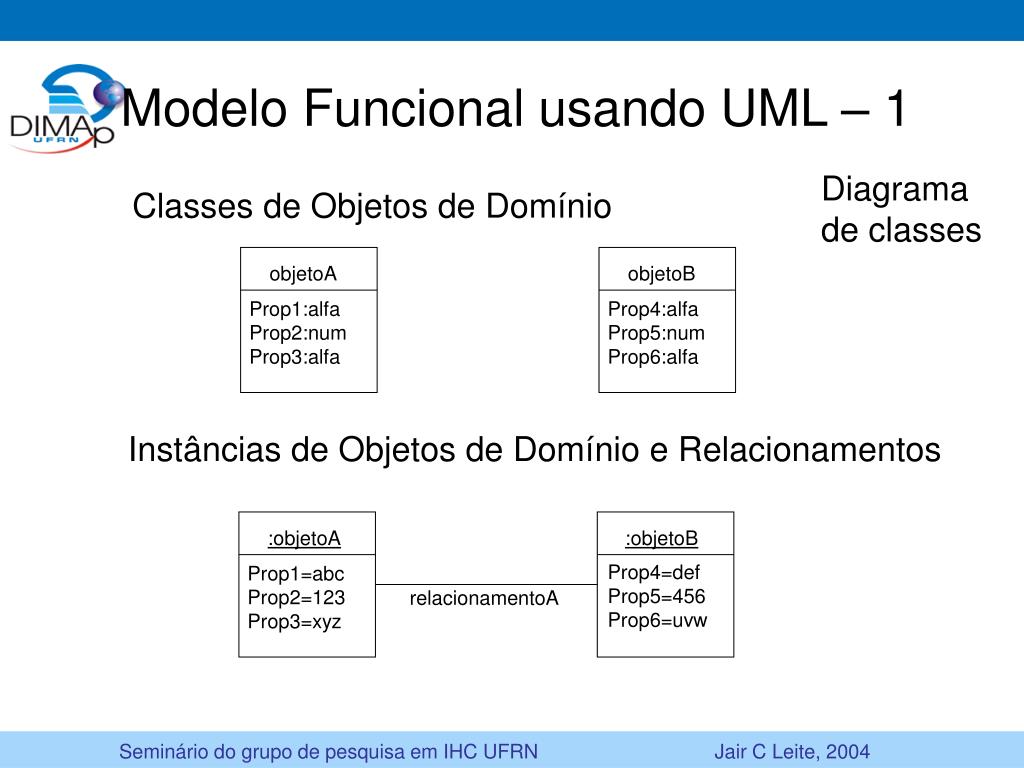 DIMAp
UFRN

Modelo Funcional usando UML – 1

Classes de Objetos de Domínio

Diagrama de classes

objetoA
Prop1:alfa
Prop2:num
Prop3:alfa

objetoB
Prop4:alfa
Prop5:num
Prop6:alfa

Instâncias de Objetos de Domínio e Relacionamentos

:objetoA
Prop1=abc
Prop2=123
Prop3=xyz

relacionamentoA

:objetoB
Prop4=def
Prop5=456
Prop6=uvw

Seminário do grupo de pesquisa em IHC UFRN

Jair C Leite, 2004